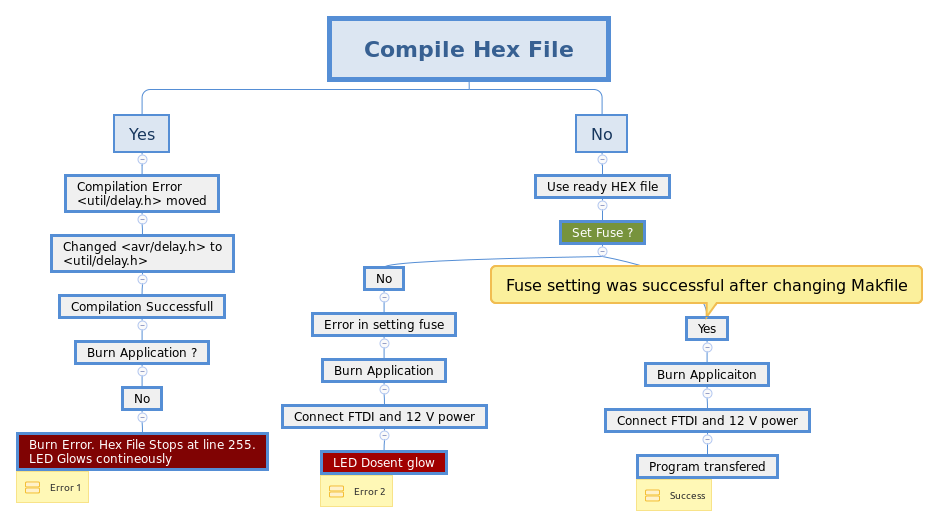 Compile Hex File

Yes

Compilation Error <util/delay.h> moved

Changed <avr/delay.h> to <util/delay.h>

Compilation Successfull

Burn Application ?

No

Burn Error. Hex File Stops at line 255. LED Glows contineously

Error 1

No

Use ready HEX file

Set Fuse ?

No

Error in setting fuse

Burn Application

Connect FTDI and 12 V power

LED Dosent glow

Error 2

Fuse setting was successful after changing Makfile

Yes

Burn Applicaiton

Connect FTDI and 12 V power

Program transfered

Success